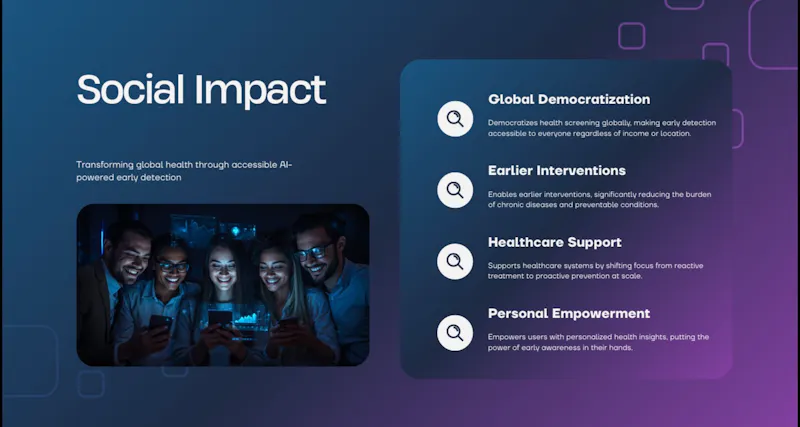 Social Impact

Transforming global health through accessible AI-powered early detection

Global Democratization

Democratizes health screening globally, making early detection accessible to everyone regardless of income or location.

Earlier Interventions

Enables earlier interventions, significantly reducing the burden of chronic diseases and preventable conditions.

Healthcare Support

Supports healthcare systems by shifting focus from reactive treatment to proactive prevention at scale.

Personal Empowerment

Empowers users with personalized health insights, putting the power of early awareness in their hands.